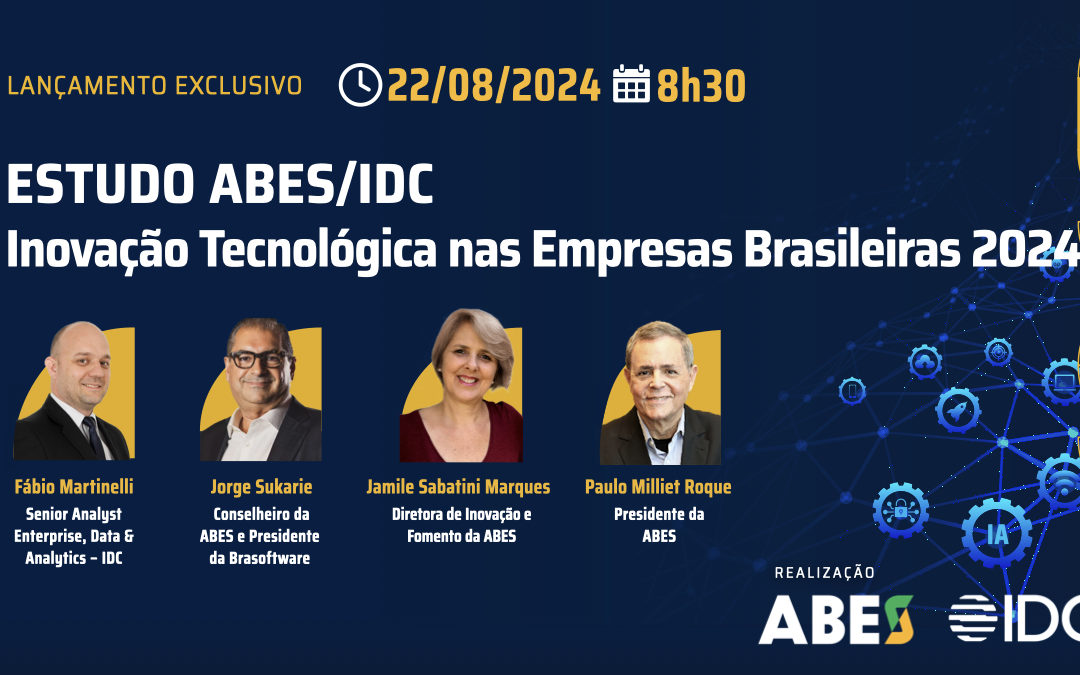 LANÇAMENTO EXCLUSIVO 22/08/2024 8h30

ESTUDO ABES/IDC
Inovação Tecnológica nas Empresas Brasileiras 2024

Fábio Martinelli
Senior Analyst Enterprise, Data & Analytics – IDC

Jorge Sukarie
Conselheiro da ABES e Presidente da Brasoftware

Jamile Sabatini Marques
Diretora de Inovação e Fomento da ABES

Paulo Milliet Roque
Presidente da ABES

IA

REALIZAÇÃO
ABES IDC